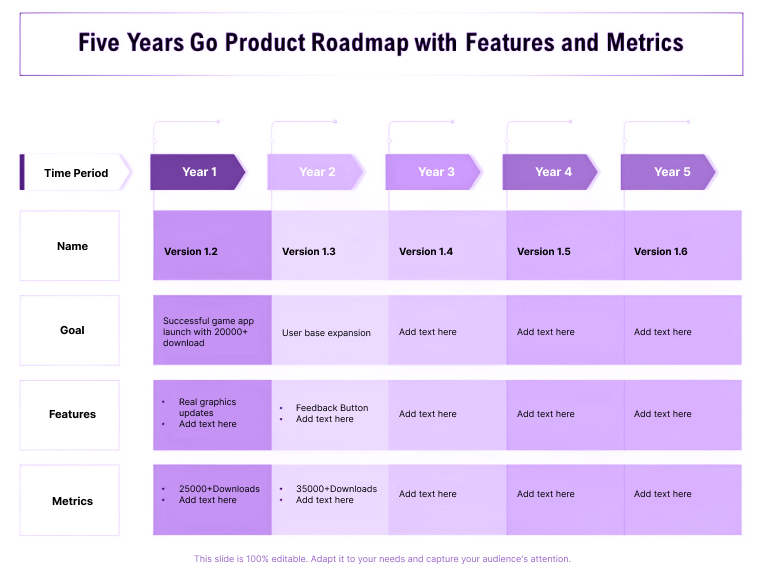 Five Years Go Product Roadmap with Features and Metrics

| Time Period | Year 1 | Year 2 | Year 3 | Year 4 | Year 5 |
|---|---|---|---|---|---|
| Name | Version 1.2 | Version 1.3 | Version 1.4 | Version 1.5 | Version 1.6 |
| Goal | Successful game app launch with 20000+ download | User base expansion | Add text here | Add text here | Add text here |
| Features | • Real graphics updates • Add text here | • Feedback Button • Add text here | Add text here | Add text here | Add text here |
| Metrics | • 25000+Downloads • Add text here | • 35000+Downloads • Add text here | Add text here | Add text here | Add text here |

This slide is 100% editable. Adapt it to your needs and capture your audience's attention.